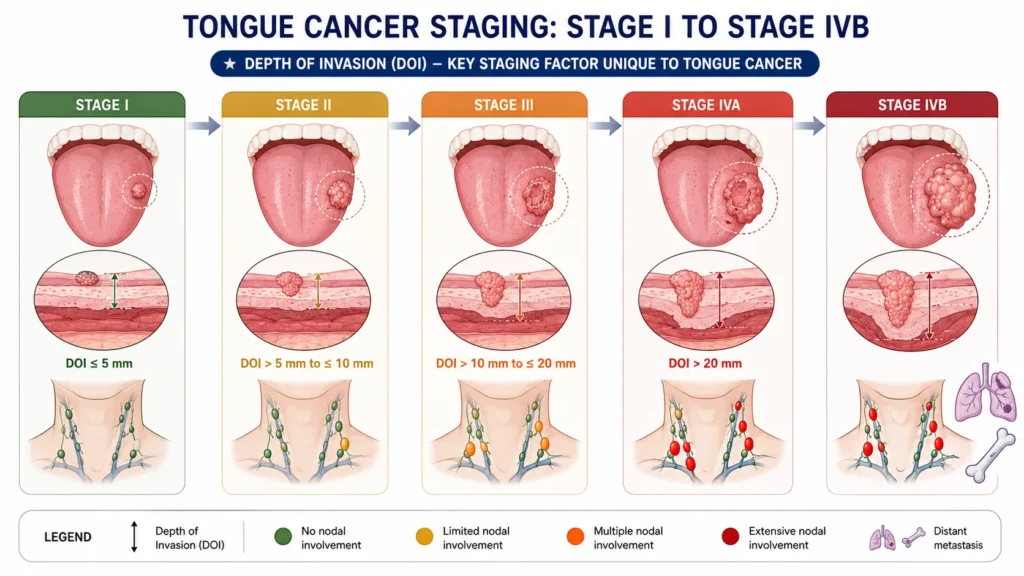 TONGUE CANCER STAGING: STAGE I TO STAGE IVB

★ DEPTH OF INVASION (DOI) – KEY STAGING FACTOR UNIQUE TO TONGUE CANCER

STAGE I

DOI ≤ 5 mm

STAGE II

DOI > 5 mm to ≤ 10 mm

STAGE III

DOI > 10 mm to ≤ 20 mm

STAGE IVA

DOI > 20 mm

STAGE IVB

LEGEND
Depth of Invasion (DOI)
No nodal involvement
Limited nodal involvement
Multiple nodal involvement
Extensive nodal involvement
Distant metastasis